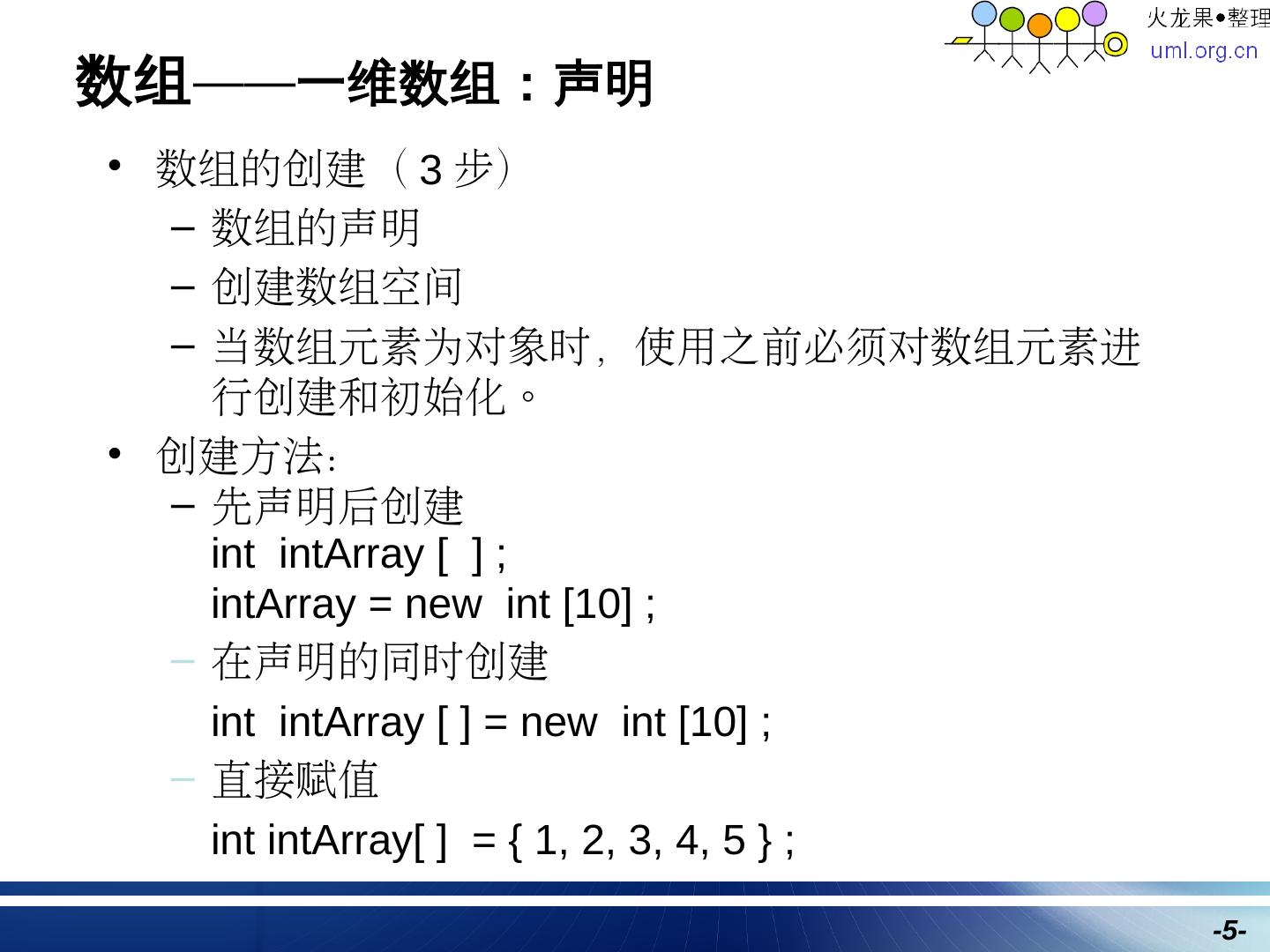 火龙果●整理
uml.org.cn

数组——一维数组：声明

• 数组的创建（3 步）
– 数组的声明
– 创建数组空间
– 当数组元素为对象时，使用之前必须对数组元素进行创建和初始化。

• 创建方法：
– 先声明后创建
int intArray [ ] ;
intArray = new int [10] ;
– 在声明的同时创建
int intArray [ ] = new int [10] ;
– 直接赋值
int intArray[ ] = { 1, 2, 3, 4, 5 } ;

-5-